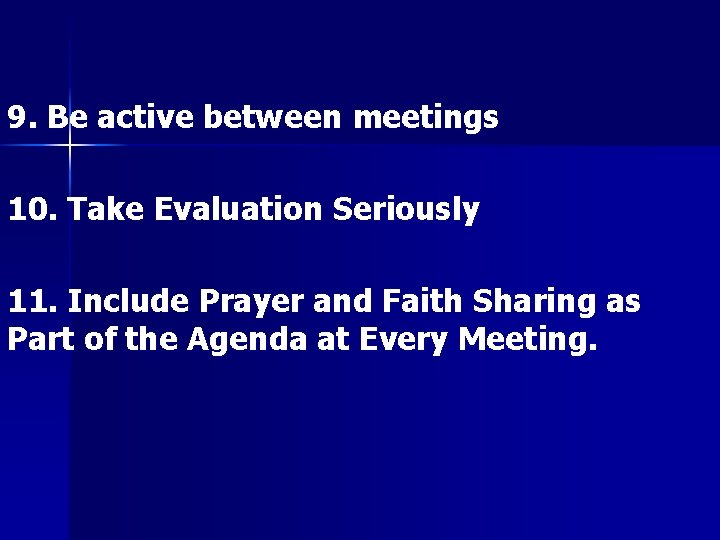 9. Be active between meetings

10. Take Evaluation Seriously

11. Include Prayer and Faith Sharing as Part of the Agenda at Every Meeting.